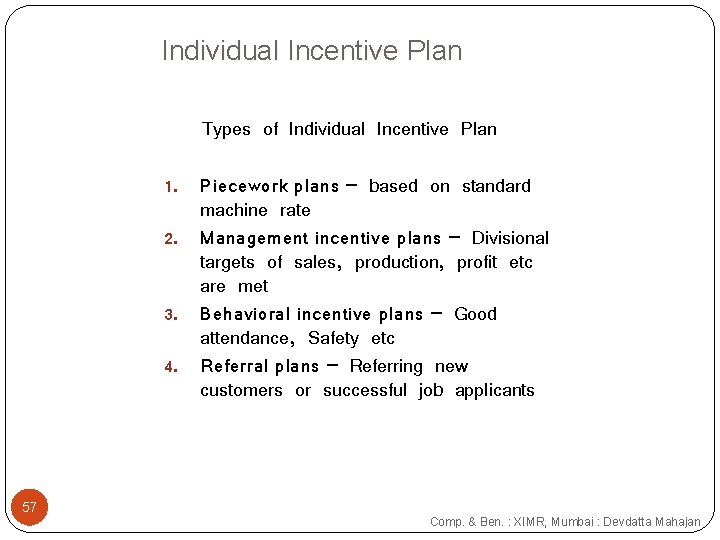 Individual Incentive Plan

Types of Individual Incentive Plan

1. Piecework plans – based on standard machine rate
2. Management incentive plans – Divisional targets of sales, production, profit etc are met
3. Behavioral incentive plans – Good attendance, Safety etc
4. Referral plans – Referring new customers or successful job applicants

57

Comp. & Ben. : XIMR, Mumbai : Devdatta Mahajan